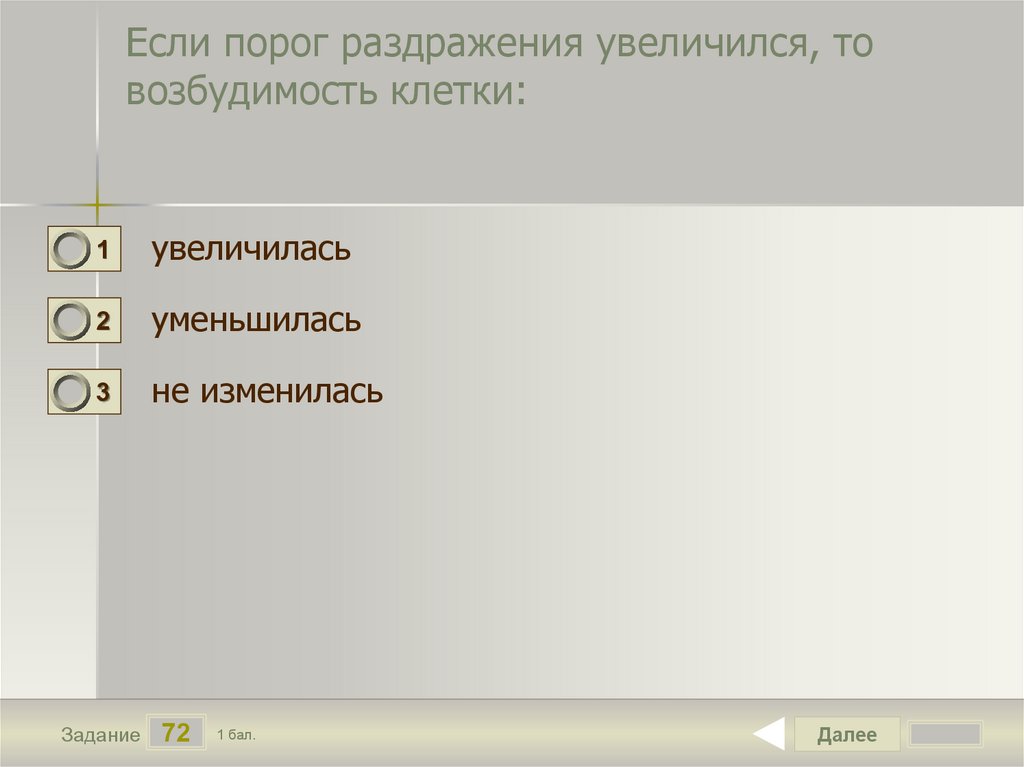 Если порог раздражения увеличился, то возбудимость клетки:

1 увеличилась

2 уменьшилась

3 не изменилась

Задание 72 1 бал.

Далее